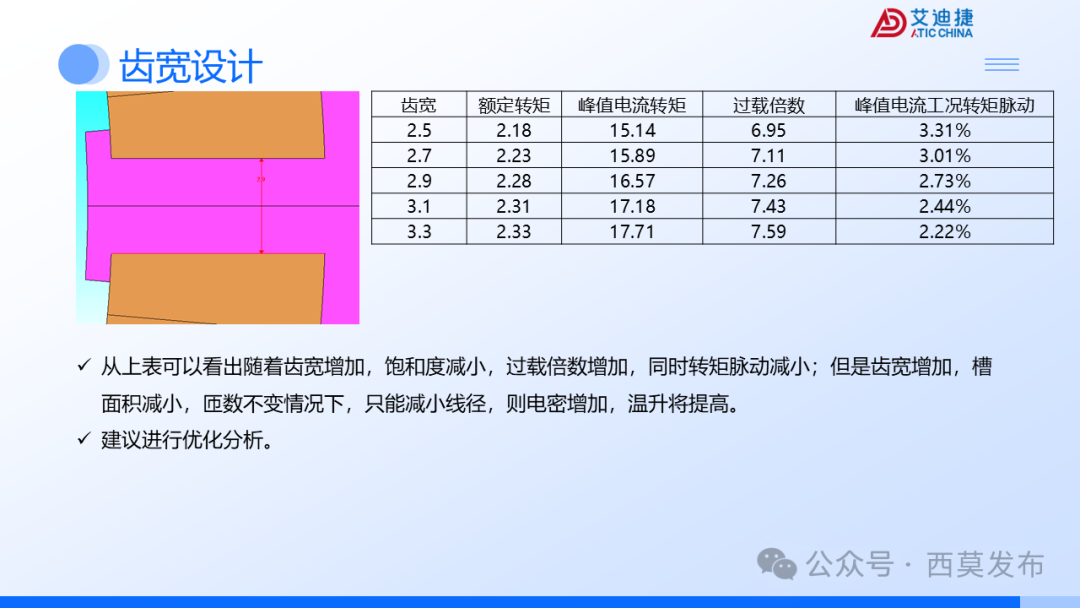 艾迪捷
ATIC CHINA

齿宽设计

| 齿宽 | 额定转矩 | 峰值电流转矩 | 过载倍数 | 峰值电流工况转矩脉动 |
|---|---|---|---|---|
| 2.5 | 2.18 | 15.14 | 6.95 | 3.31% |
| 2.7 | 2.23 | 15.89 | 7.11 | 3.01% |
| 2.9 | 2.28 | 16.57 | 7.26 | 2.73% |
| 3.1 | 2.31 | 17.18 | 7.43 | 2.44% |
| 3.3 | 2.33 | 17.71 | 7.59 | 2.22% |

✓ 从上表可以看出随着齿宽增加，饱和度减小，过载倍数增加，同时转矩脉动减小；但是齿宽增加，槽面积减小，匝数不变情况下，只能减小线径，则电密增加，温升将提高。

✓ 建议进行优化分析。

公众号 · 西莫发布